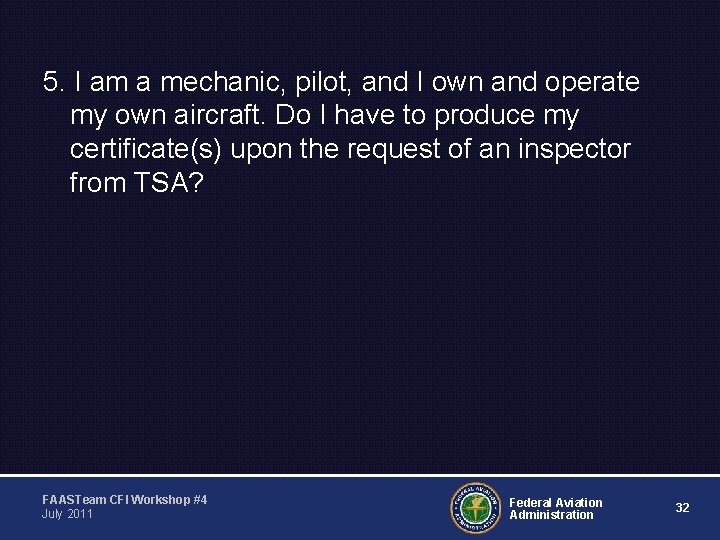 5. I am a mechanic, pilot, and I own and operate my own aircraft. Do I have to produce my certificate(s) upon the request of an inspector from TSA?

FAASTeam CFI Workshop #4
July 2011

FEDERAL AVIATION ADMINISTRATION

Federal Aviation Administration

32